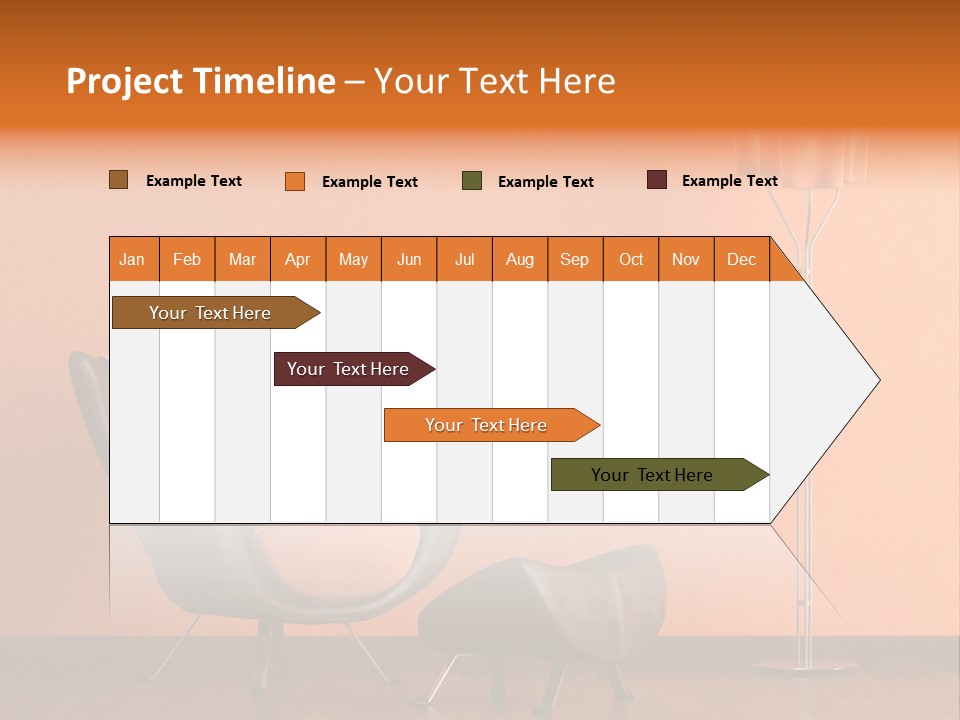 Project Timeline – Your Text Here

Example Text
Example Text
Example Text
Example Text

| Jan | Feb | Mar | Apr | May | Jun | Jul | Aug | Sep | Oct | Nov | Dec |
|---|---|---|---|---|---|---|---|---|---|---|---|

Your Text Here
Your Text Here
Your Text Here
Your Text Here